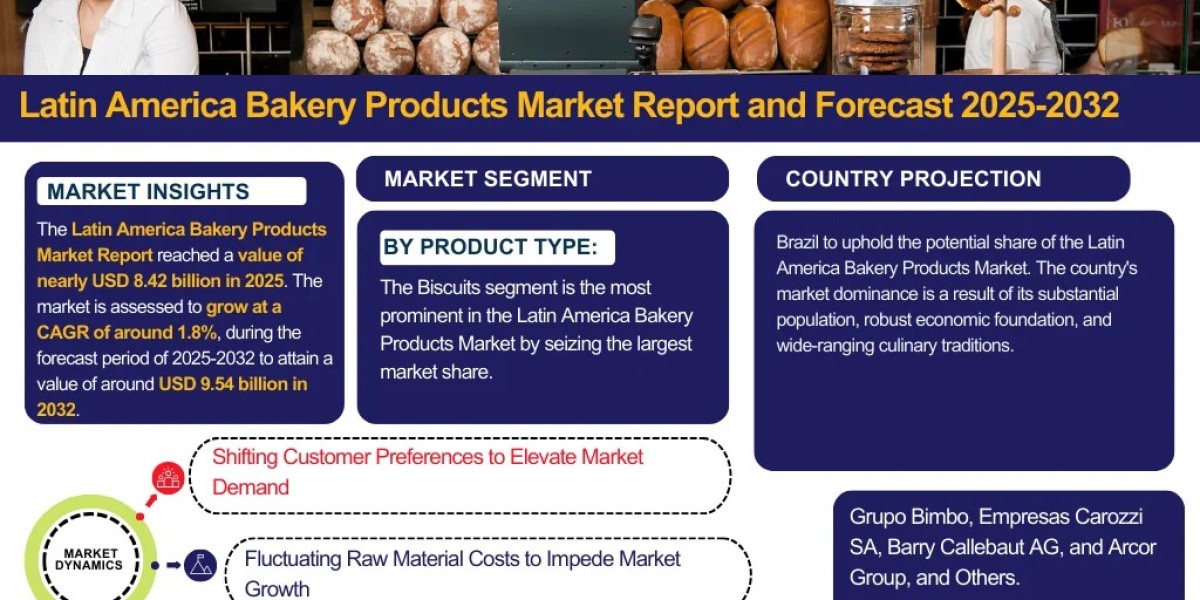 Latin America Bakery Products Market Report and Forecast 2025-2032

MARKET INSIGHTS

The Latin America Bakery Products Market Report reached a value of nearly USD 8.42 billion in 2025. The market is assessed to grow at a CAGR of around 1.8%, during the forecast period of 2025-2032 to attain a value of around USD 9.54 billion in 2032.

MARKET SEGMENT

BY PRODUCT TYPE:

The Biscuits segment is the most prominent in the Latin America Bakery Products Market by seizing the largest market share.

COUNTRY PROJECTION

Brazil to uphold the potential share of the Latin America Bakery Products Market. The country's market dominance is a result of its substantial population, robust economic foundation, and wide-ranging culinary traditions.

MARKET DYNAMICS

Shifting Customer Preferences to Elevate Market Demand

Fluctuating Raw Material Costs to Impede Market Growth

Grupo Bimbo, Empresas Carozzi SA, Barry Callebaut AG, and Arcor Group, and Others.